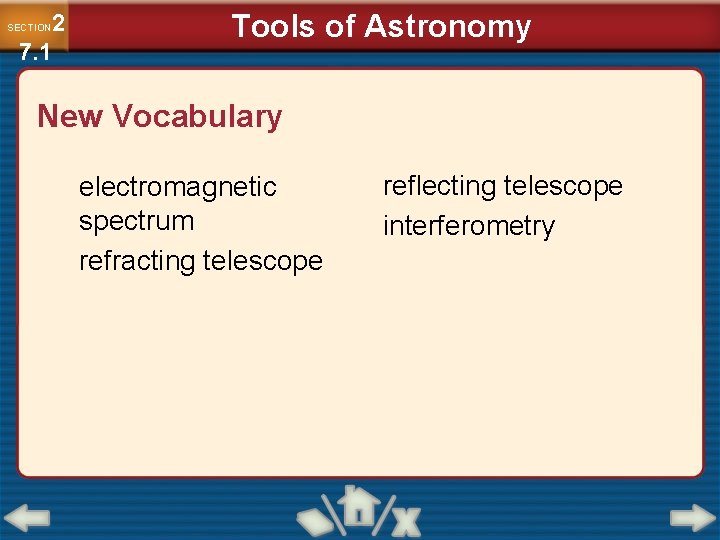 SECTION 2
7.1

Tools of Astronomy

New Vocabulary

electromagnetic spectrum

refracting telescope

reflecting telescope

interferometry